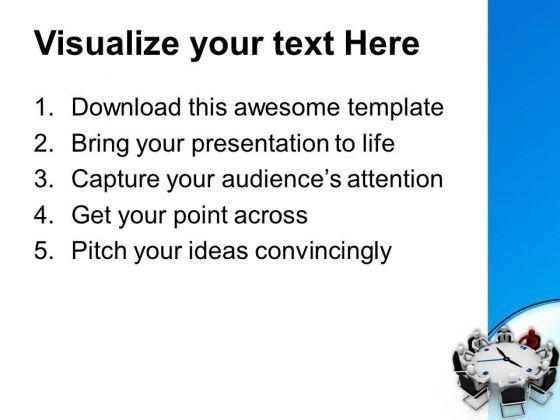 Visualize your text Here

1. Download this awesome template
2. Bring your presentation to life
3. Capture your audience's attention
4. Get your point across
5. Pitch your ideas convincingly